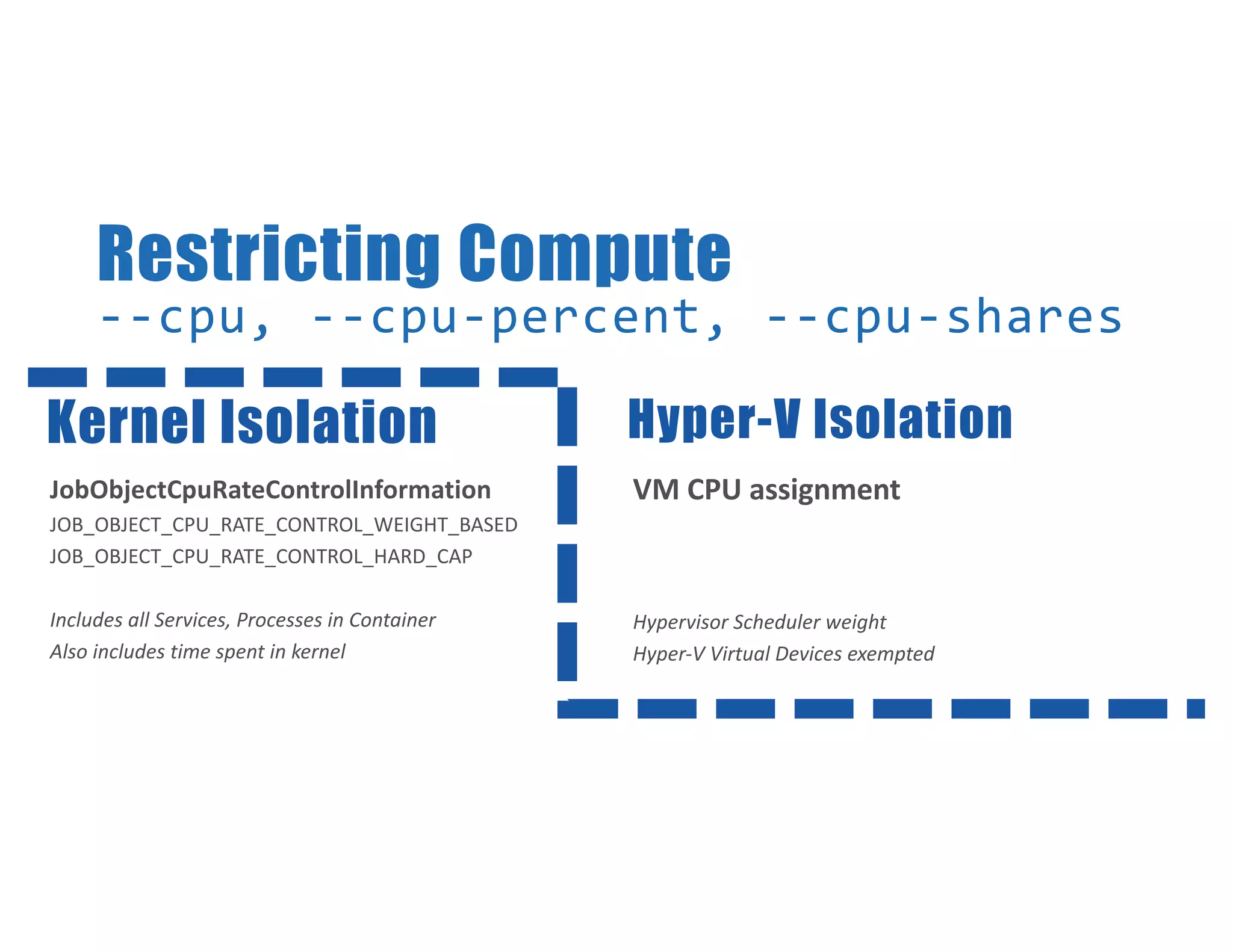 Restricting Compute
--cpu, --cpu-percent, --cpu-shares

Kernel Isolation

JobObjectCpuRateControlInformation
JOB_OBJECT_CPU_RATE_CONTROL_WEIGHT_BASED
JOB_OBJECT_CPU_RATE_CONTROL_HARD_CAP

Includes all Services, Processes in Container
Also includes time spent in kernel

Hyper-V Isolation

VM CPU assignment

Hypervisor Scheduler weight
Hyper-V Virtual Devices exempted